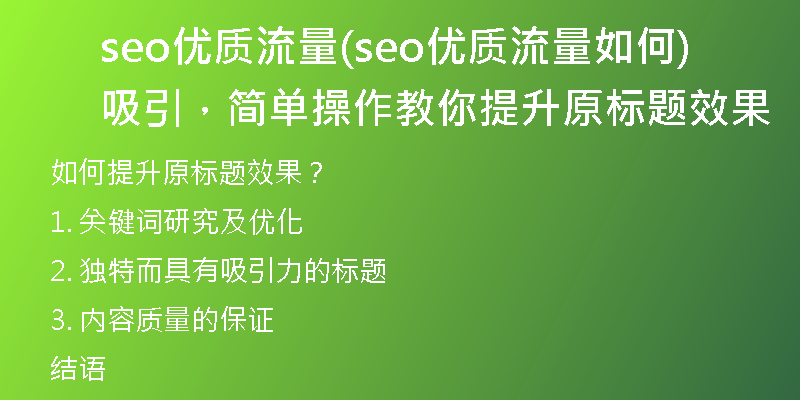 seo优质流量(seo优质流量如何)吸引，简单操作教你提升原标题效果

如何提升原标题效果？

1. 关键词研究及优化

2. 独特而具有吸引力的标题

3. 内容质量的保证

结语